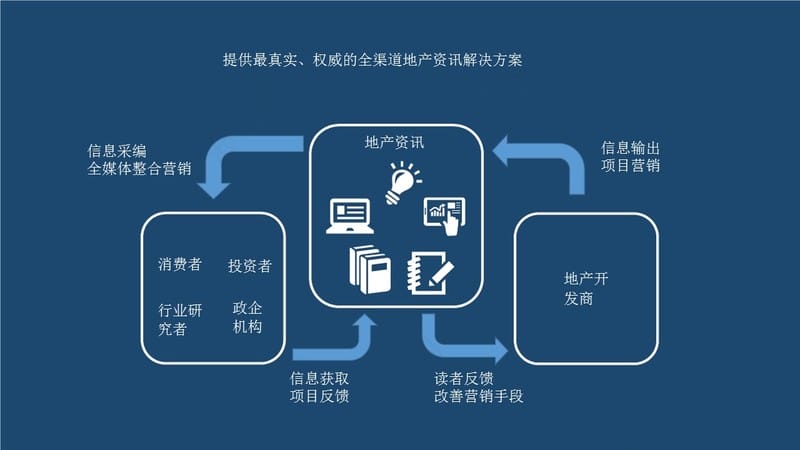 提供最真实、权威的全渠道地产资讯解决方案

信息采编
全媒体整合营销

地产资讯

信息输出
项目营销

消费者

投资者

行业研究者

政企机构

地产开发商

信息获取
项目反馈

读者反馈
改善营销手段